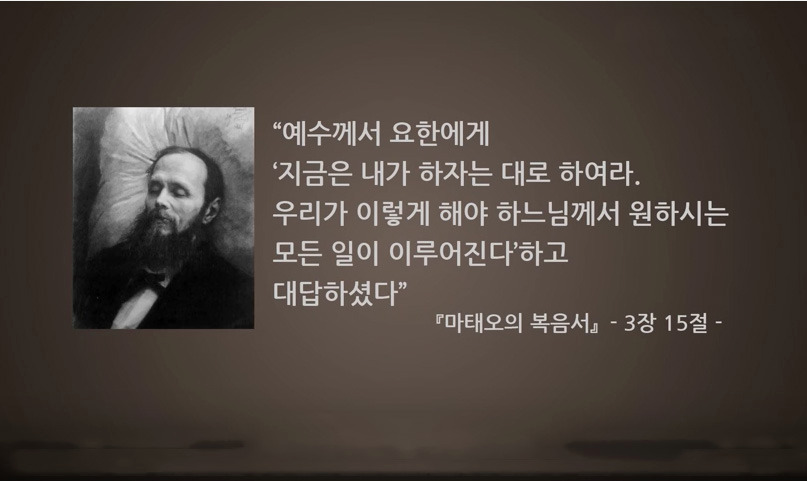 “예수께서 요한에게
‘지금은 내가 하자는 대로 하여라.
우리가 이렇게 해야 하느님께서 원하시는
모든 일이 이루어진다’하고
대답하셨다”

『마태오의 복음서』 - 3장 15절 -